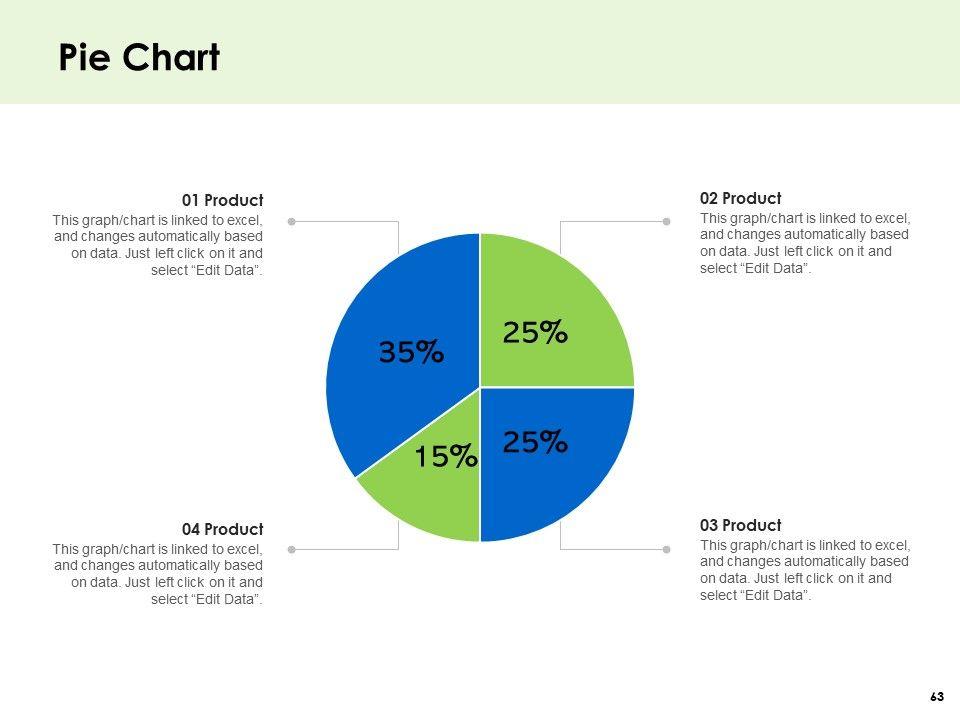 Pie Chart

01 Product
This graph/chart is linked to excel, and changes automatically based on data. Just left click on it and select “Edit Data”.

02 Product
This graph/chart is linked to excel, and changes automatically based on data. Just left click on it and select “Edit Data”.

35%

25%

15%

25%

04 Product
This graph/chart is linked to excel, and changes automatically based on data. Just left click on it and select “Edit Data”.

03 Product
This graph/chart is linked to excel, and changes automatically based on data. Just left click on it and select “Edit Data”.

63